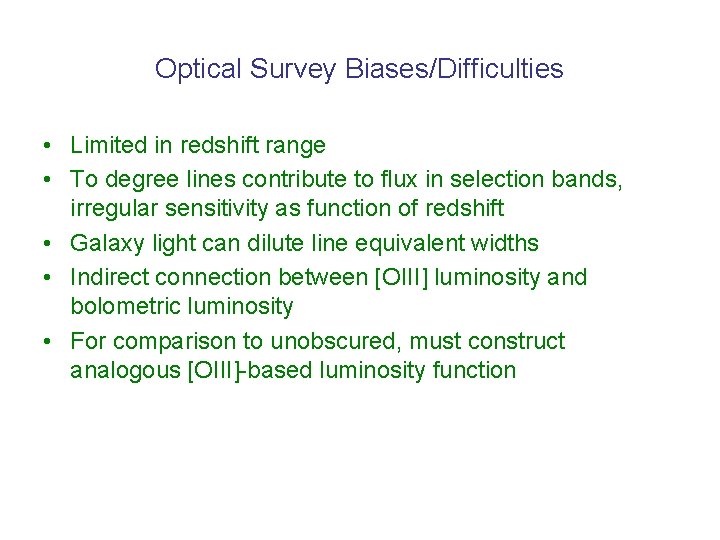 Optical Survey Biases/Difficulties

• Limited in redshift range
• To degree lines contribute to flux in selection bands, irregular sensitivity as function of redshift
• Galaxy light can dilute line equivalent widths
• Indirect connection between [OIII] luminosity and bolometric luminosity
• For comparison to unobscured, must construct analogous [OIII]-based luminosity function